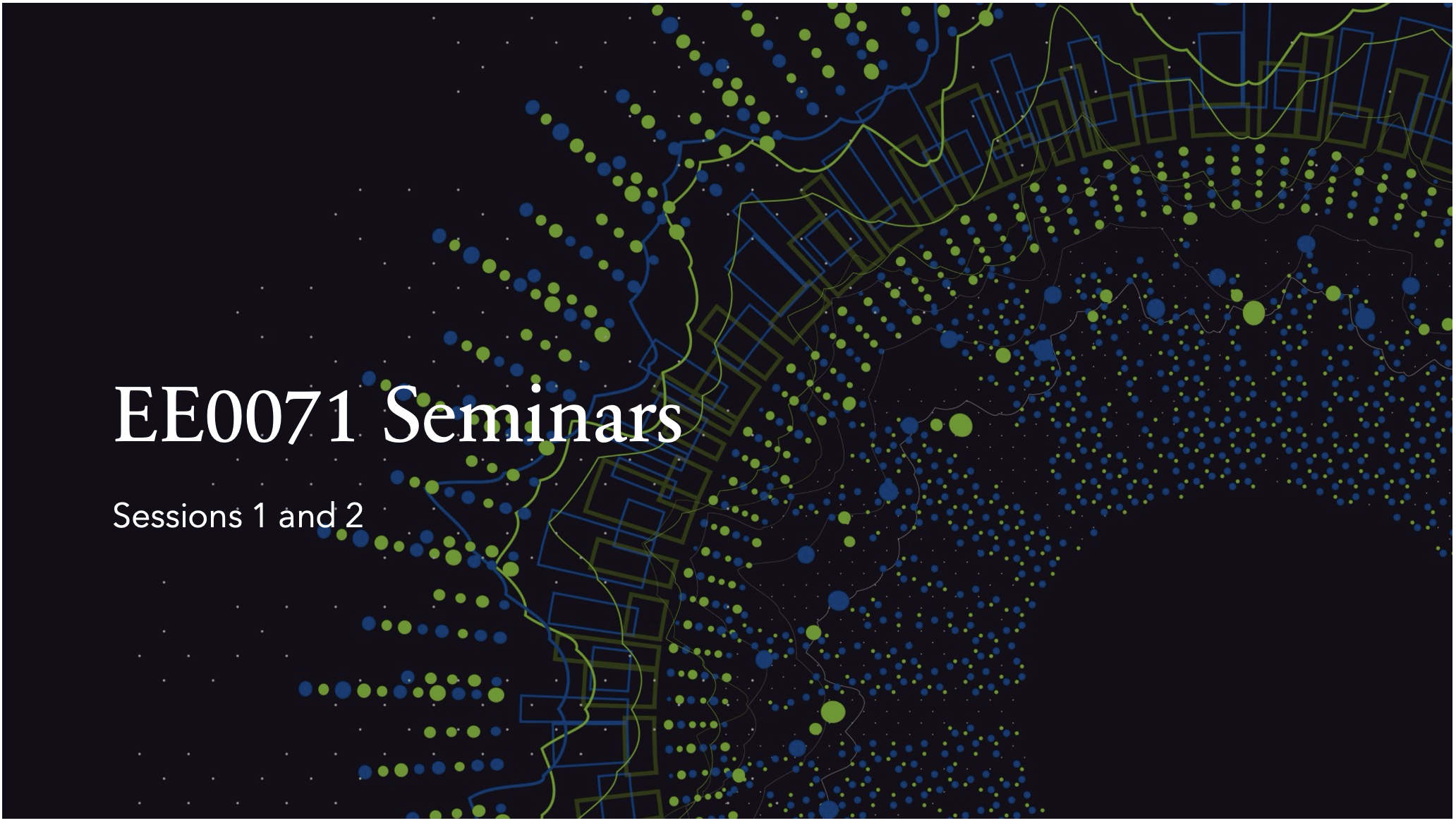 EE0071 Seminars

Sessions 1 and 2